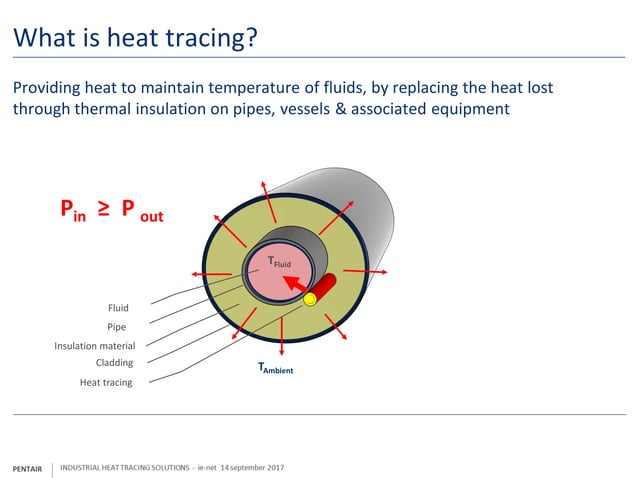 What is heat tracing?

Providing heat to maintain temperature of fluids, by replacing the heat lost through thermal insulation on pipes, vessels & associated equipment

$P_{in} \geq P_{out}$

$T_{Fluid}$

Fluid

Pipe

Insulation material

Cladding

Heat tracing

$T_{Ambient}$

PENTAIR | INDUSTRIAL HEAT TRACING SOLUTIONS - ie-net 14 september 2017